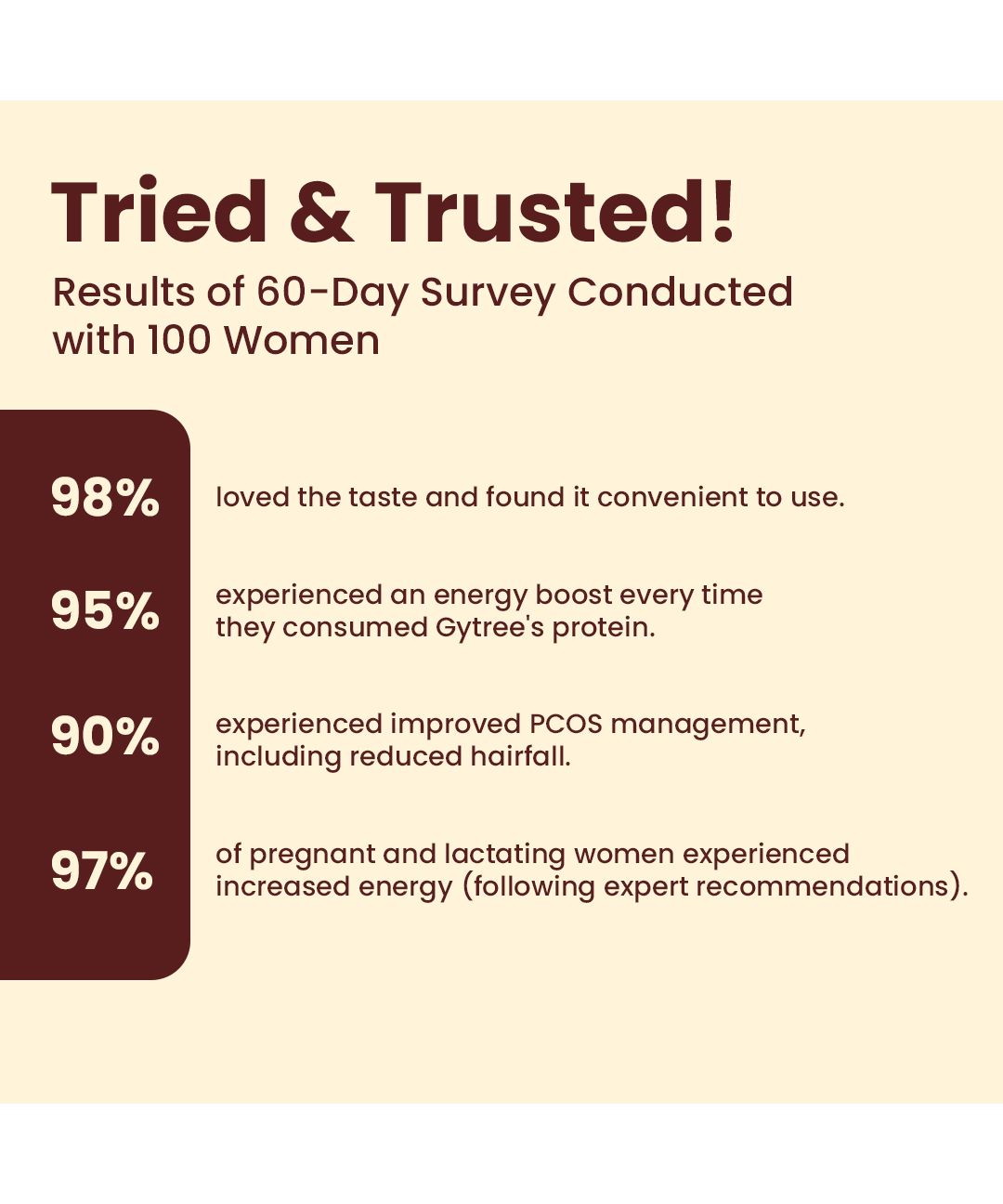 Tried & Trusted!

Results of 60-Day Survey Conducted with 100 Women

98% loved the taste and found it convenient to use.

95% experienced an energy boost every time they consumed Gytree's protein.

90% experienced improved PCOS management, including reduced hairfall.

97% of pregnant and lactating women experienced increased energy (following expert recommendations).